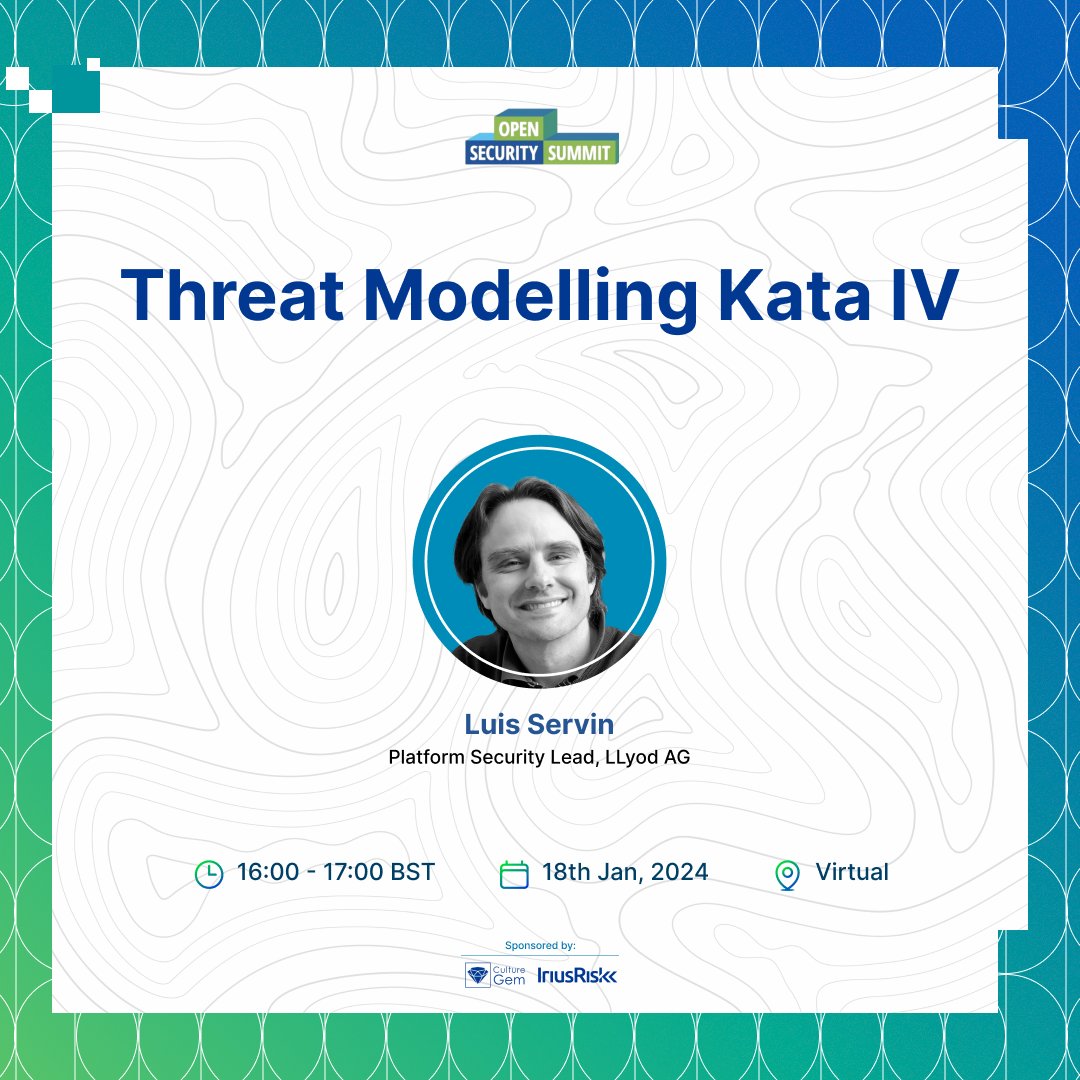 OPEN SECURITY SUMMIT

Threat Modelling Kata IV

Luis Servin
Platform Security Lead, LLyod AG

16:00 - 17:00 BST

18th Jan, 2024

Virtual

Sponsored by:

Culture Gem

IriusRisk